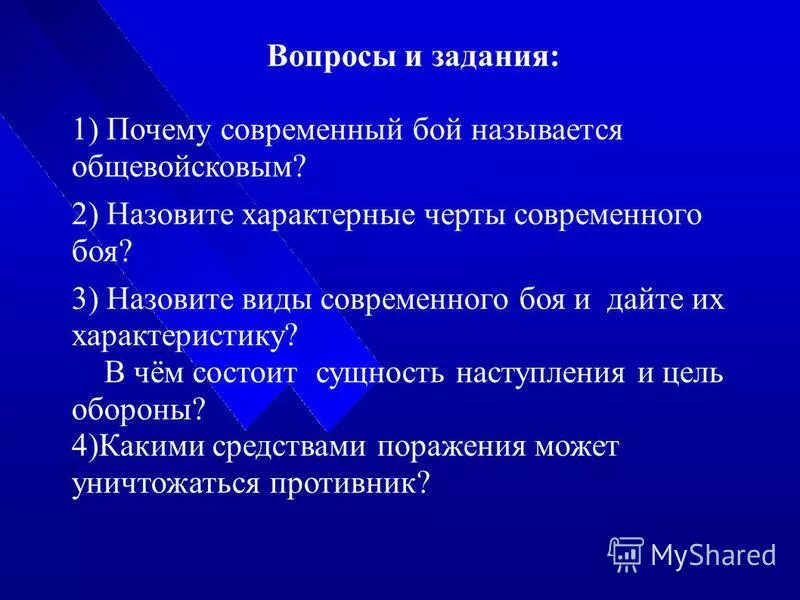 Вопросы и задания:

1) Почему современный бой называется общевойсковым?

2) Назовите характерные черты современного боя?

3) Назовите виды современного боя и дайте их характеристику?
В чём состоит сущность наступления и цель обороны?
4)Какими средствами поражения может уничтожаться противник?

MyShared